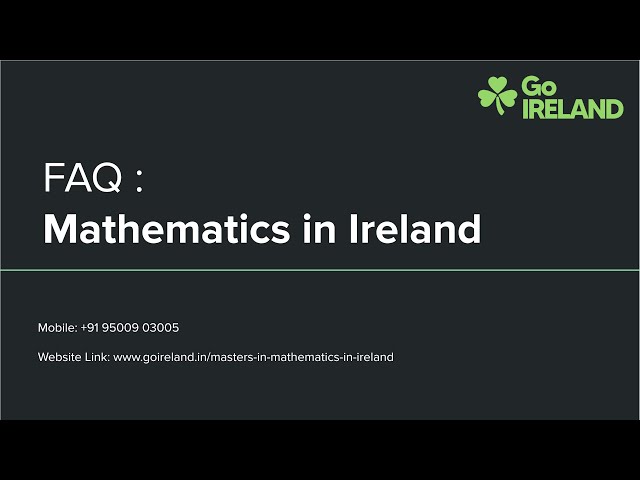 Go
IRELAND

FAQ :
Mathematics in Ireland

Mobile: +91 95009 03005

Website Link: www.goireland.in/masters-in-mathematics-in-ireland